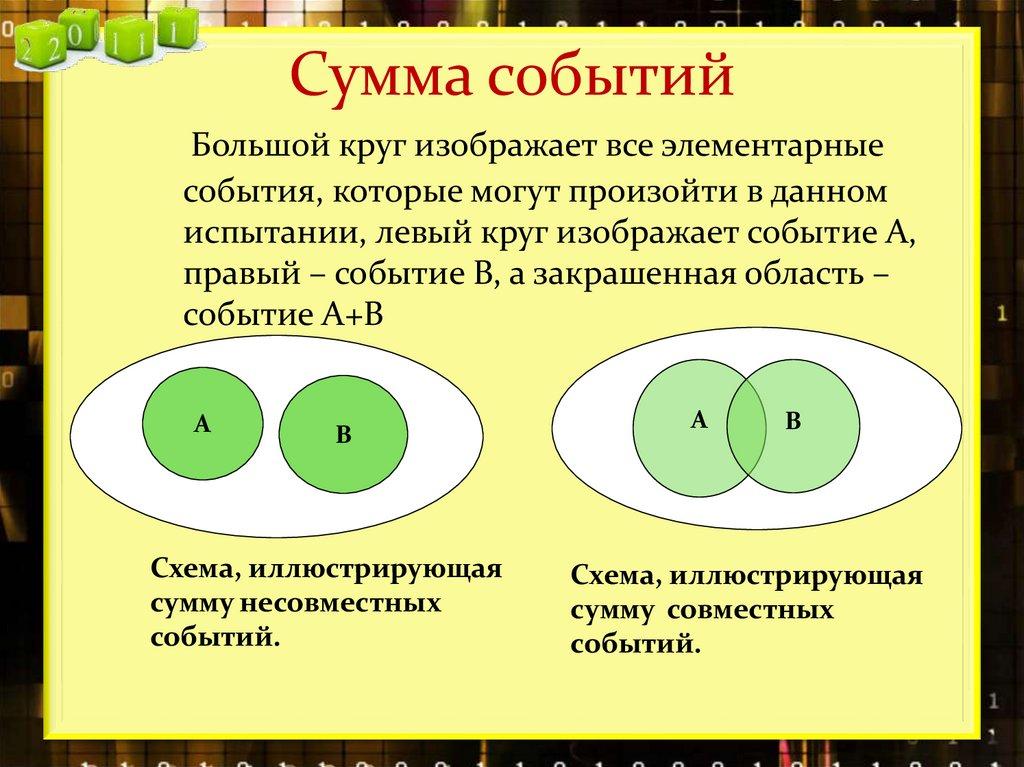 2 2 0 1 1 1

Сумма событий

Большой круг изображает все элементарные события, которые могут произойти в данном испытании, левый круг изображает событие А, правый – событие В, а закрашенная область – событие А+В

А

В

А

В

Схема, иллюстрирующая сумму несовместных событий.

Схема, иллюстрирующая сумму совместных событий.